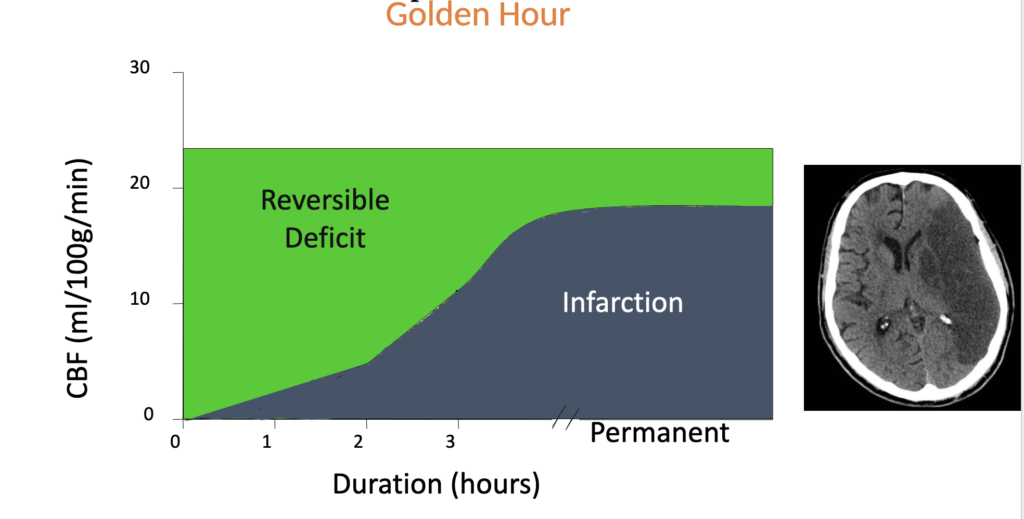 Golden Hour

CBF (ml/100g/min)

30
20
10
0

Reversible Deficit

Infarction

0
1
2
3
Permanent

Duration (hours)